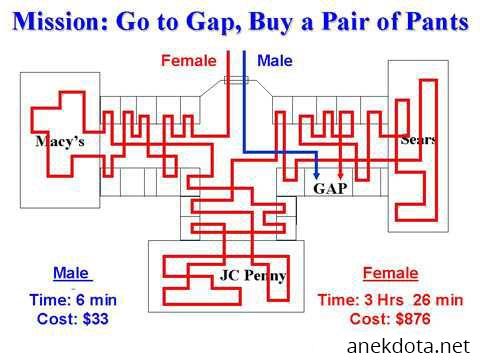 Mission: Go to Gap, Buy a Pair of Pants

Female

Male

Macy's

Sears

GAP

JC Penny

Male

Time: 6 min
Cost: $33

Female

Time: 3 Hrs 26 min
Cost: $876

anekdota.net